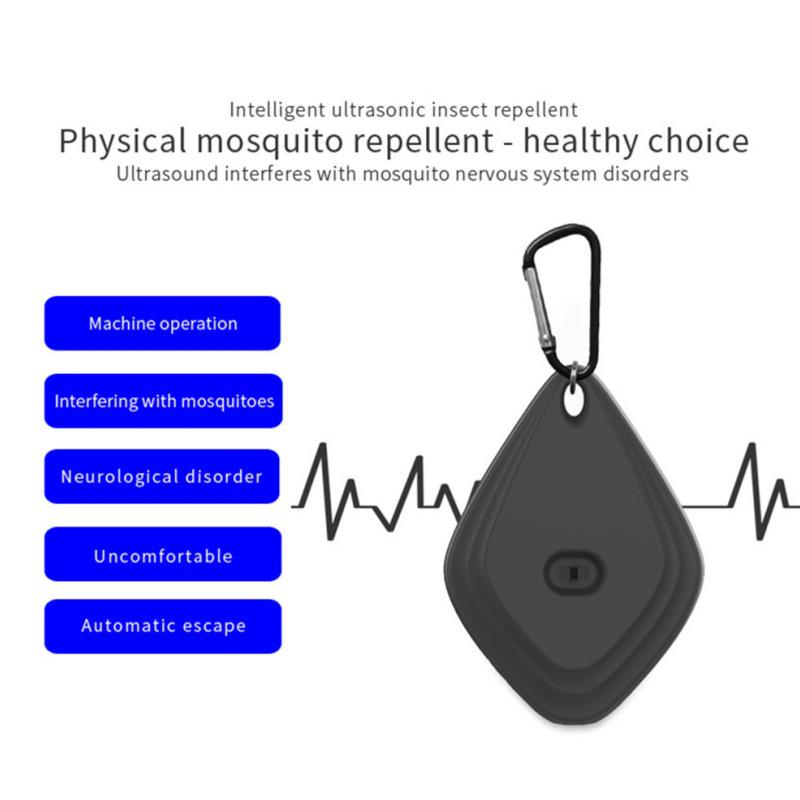 Intelligent ultrasonic insect repellent
Physical mosquito repellent - healthy choice
Ultrasound interferes with mosquito nervous system disorders

Machine operation

Interfering with mosquitoes

Neurological disorder

Uncomfortable

Automatic escape